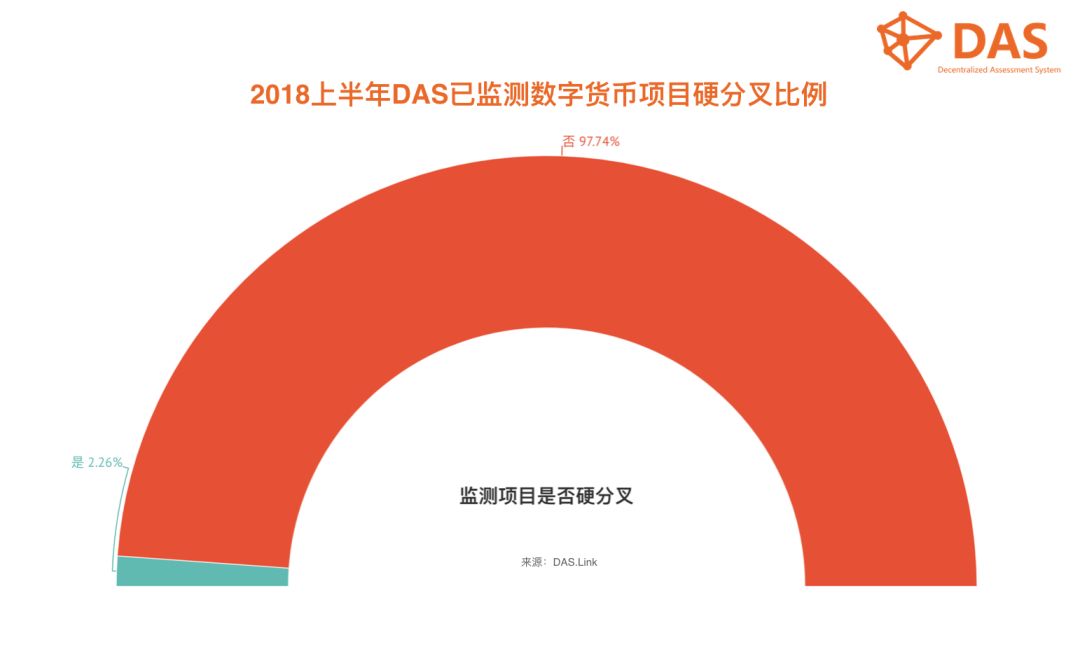 DAS
Decentralized Assessment System

2018上半年DAS已监测数字货币项目硬分叉比例

否 97.74%

是 2.26%

监测项目是否硬分叉

来源：DAS.Link